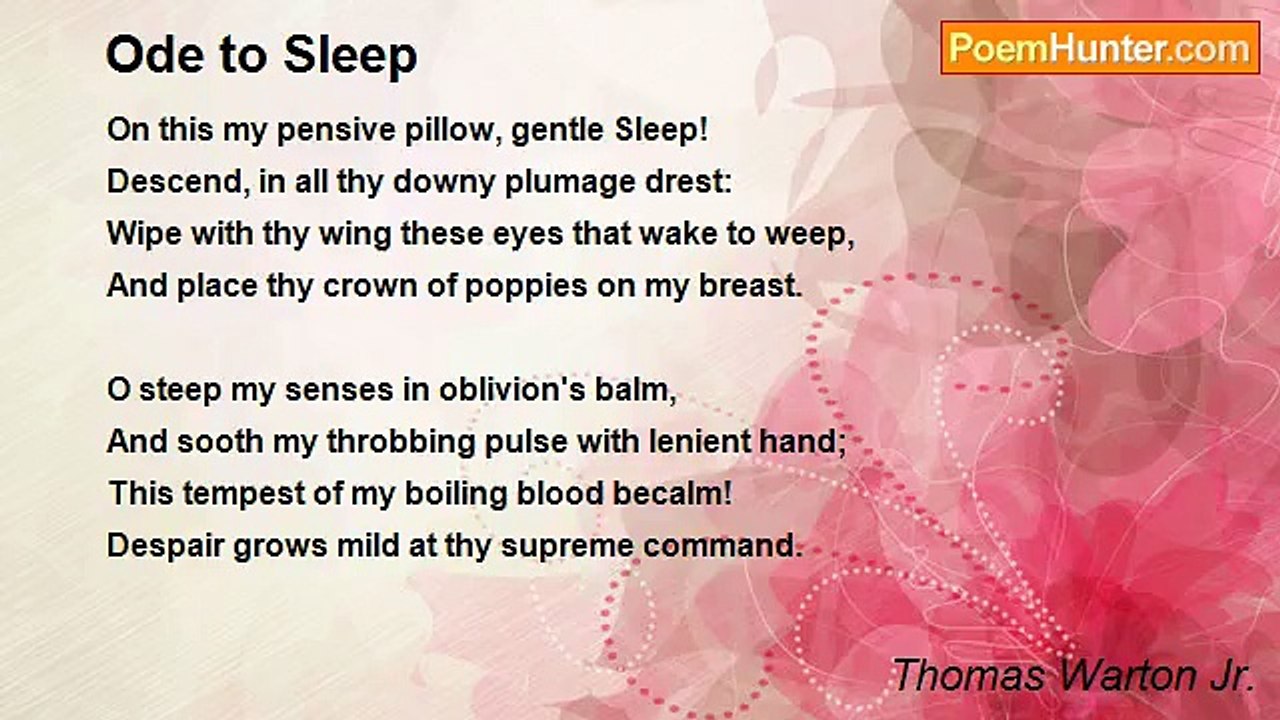 Ode to Sleep

PoemHunter.com

On this my pensive pillow, gentle Sleep!
Descend, in all thy downy plumage drest:
Wipe with thy wing these eyes that wake to weep,
And place thy crown of poppies on my breast.

O steep my senses in oblivion's balm,
And sooth my throbbing pulse with lenient hand;
This tempest of my boiling blood becalm!
Despair grows mild at thy supreme command.

Thomas Warton Jr.